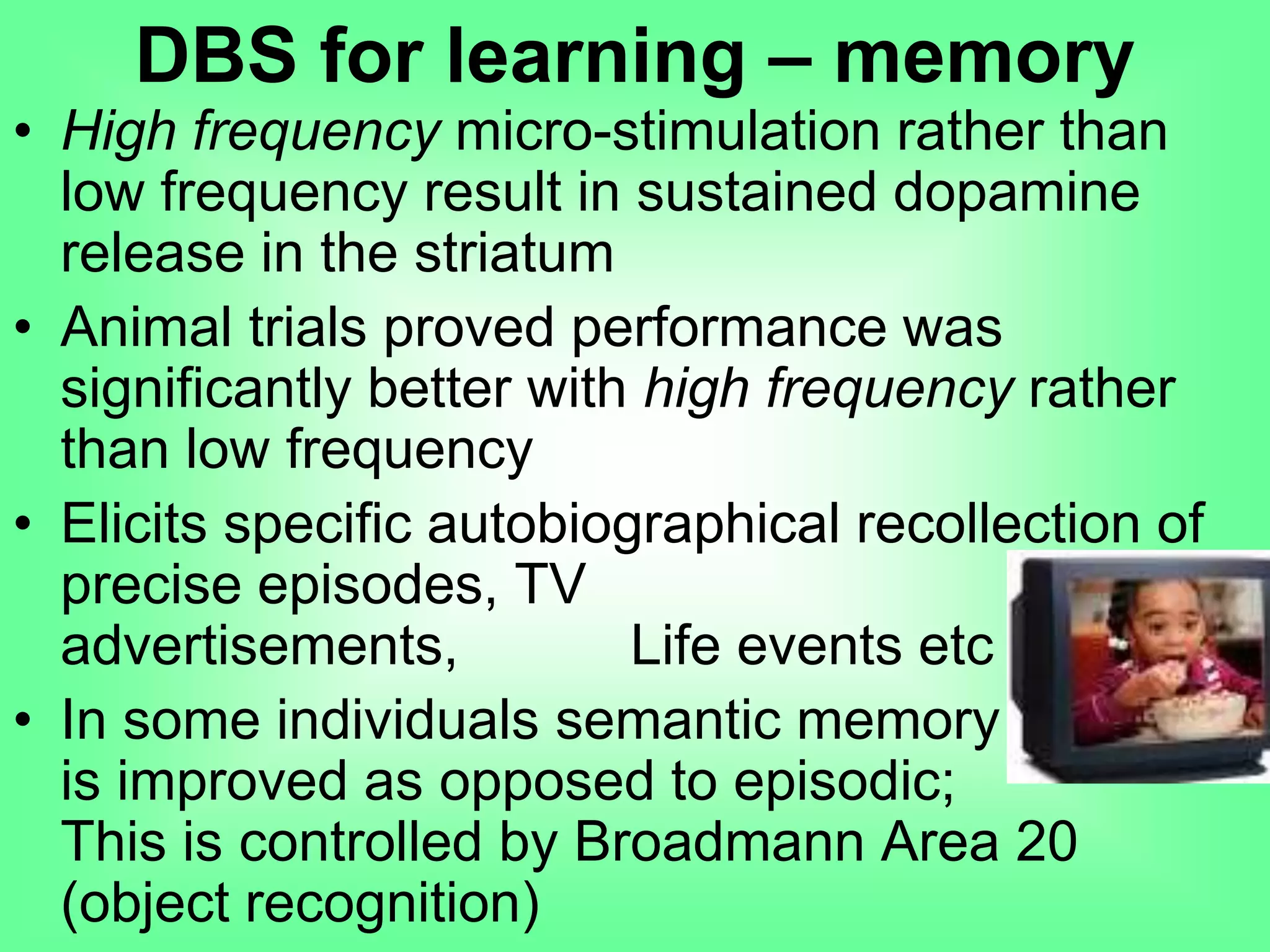 DBS for learning – memory

• High frequency micro-stimulation rather than low frequency result in sustained dopamine release in the striatum

• Animal trials proved performance was significantly better with high frequency rather than low frequency

• Elicits specific autobiographical recollection of precise episodes, TV advertisements, Life events etc

• In some individuals semantic memory is improved as opposed to episodic; This is controlled by Broadmann Area 20 (object recognition)